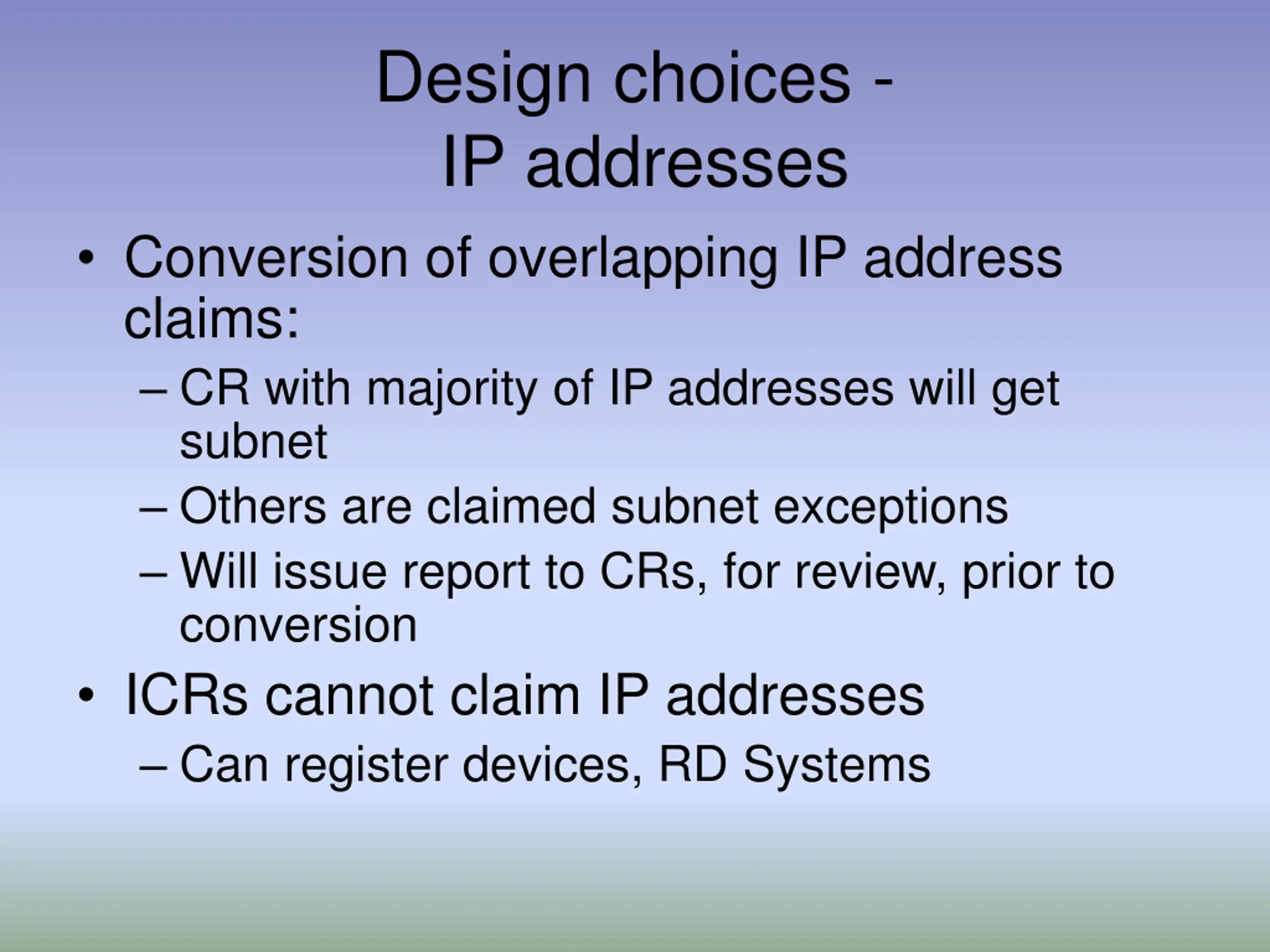 Design choices -
IP addresses

• Conversion of overlapping IP address claims:
– CR with majority of IP addresses will get subnet
– Others are claimed subnet exceptions
– Will issue report to CRs, for review, prior to conversion
• ICRs cannot claim IP addresses
– Can register devices, RD Systems